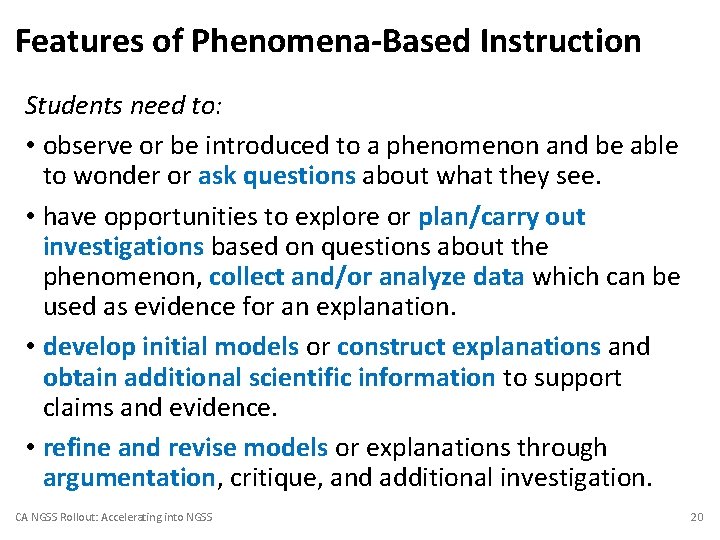 Features of Phenomena-Based Instruction

Students need to:

• observe or be introduced to a phenomenon and be able to wonder or ask questions about what they see.

• have opportunities to explore or plan/carry out investigations based on questions about the phenomenon, collect and/or analyze data which can be used as evidence for an explanation.

• develop initial models or construct explanations and obtain additional scientific information to support claims and evidence.

• refine and revise models or explanations through argumentation, critique, and additional investigation.

CA NGSS Rollout: Accelerating into NGSS

20